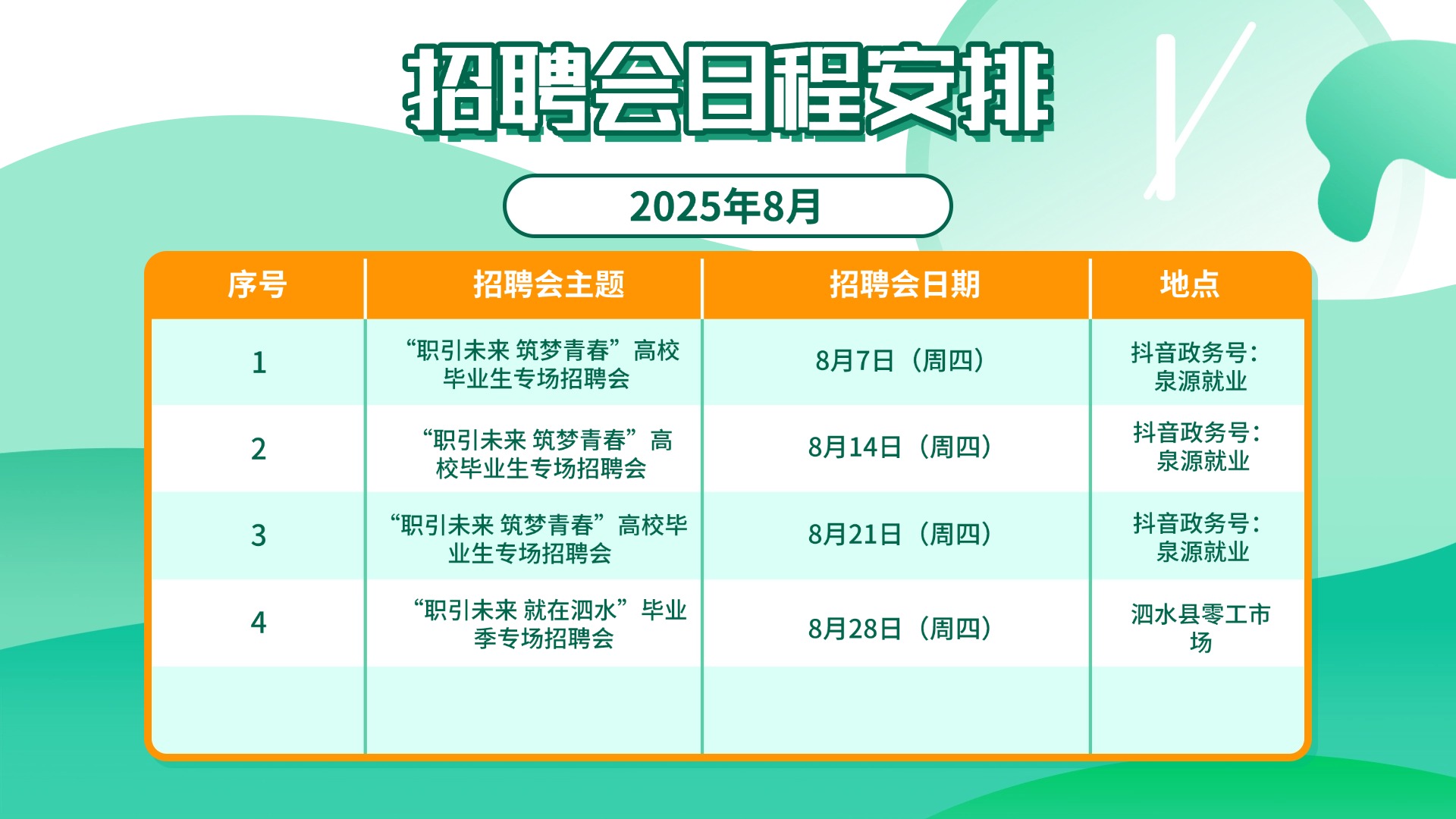 招聘会日程安排

2025年8月

| 序号 | 招聘会主题 | 招聘会日期 | 地点 |
|---|---|---|---|
| 1 | “职引未来 筑梦青春”高校毕业生专场招聘会 | 8月7日（周四） | 抖音政务号：泉源就业 |
| 2 | “职引未来 筑梦青春”高校毕业生专场招聘会 | 8月14日（周四） | 抖音政务号：泉源就业 |
| 3 | “职引未来 筑梦青春”高校毕业生专场招聘会 | 8月21日（周四） | 抖音政务号：泉源就业 |
| 4 | “职引未来 就在泗水”毕业季专场招聘会 | 8月28日（周四） | 泗水县零工市场 |
|  |  |  |  |